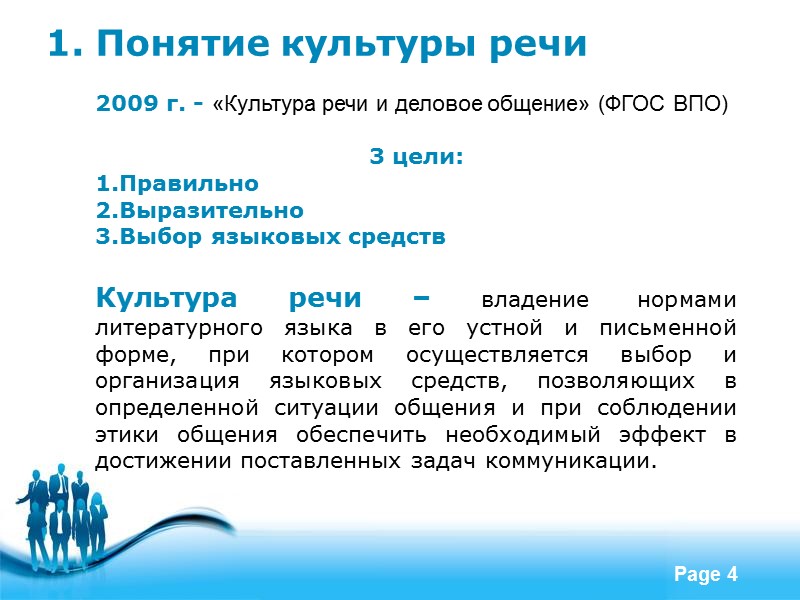 1. Понятие культуры речи

2009 г. - «Культура речи и деловое общение» (ФГОС ВПО)

3 цели:
1.Правильно
2.Выразительно
3.Выбор языковых средств

Культура речи – владение нормами литературного языка в его устной и письменной форме, при котором осуществляется выбор и организация языковых средств, позволяющих в определенной ситуации общения и при соблюдении этики общения обеспечить необходимый эффект в достижении поставленных задач коммуникации.

Page 4